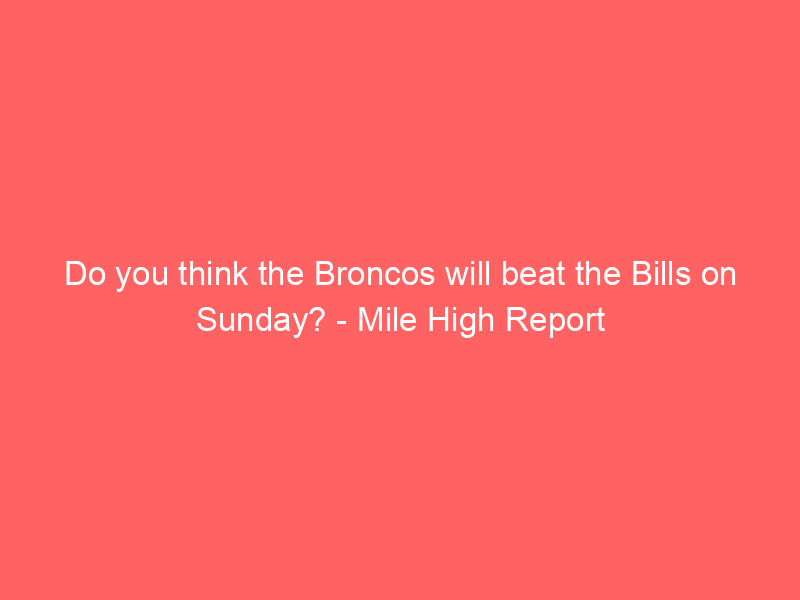 Do you think the Broncos will beat the Bills on Sunday? - Mile High Report